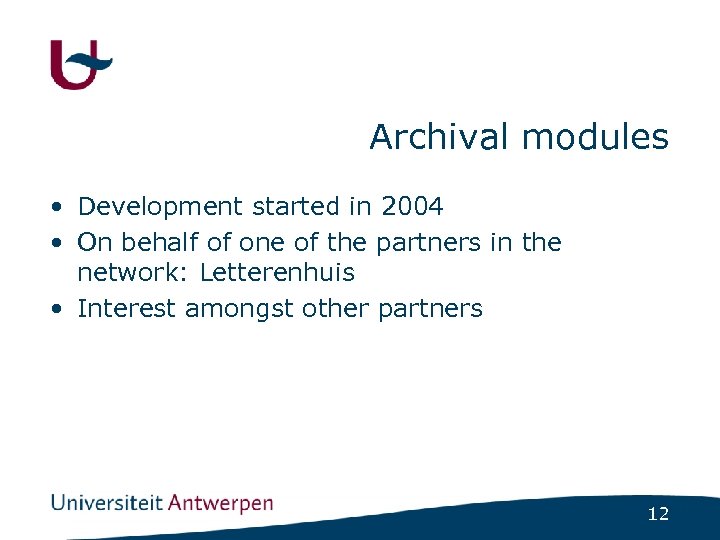 Archival modules

• Development started in 2004
• On behalf of one of the partners in the network: Letterenhuis
• Interest amongst other partners

Universiteit Antwerpen

12